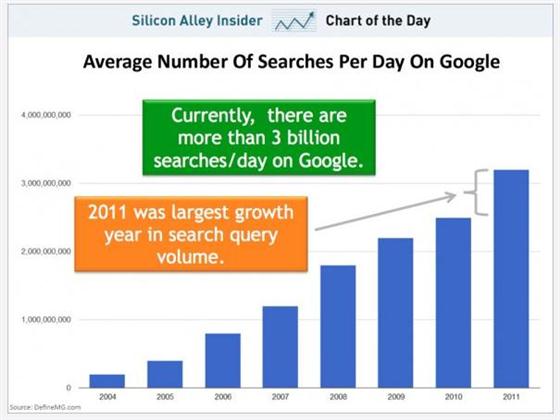 Silicon Alley Insider Chart of the Day

Average Number Of Searches Per Day On Google

Currently, there are more than 3 billion searches/day on Google.

2011 was largest growth year in search query volume.

4,000,000,000
3,000,000,000
2,000,000,000
1,000,000,000
0

2004 2005 2006 2007 2008 2009 2010 2011

Source: DefineMG.com